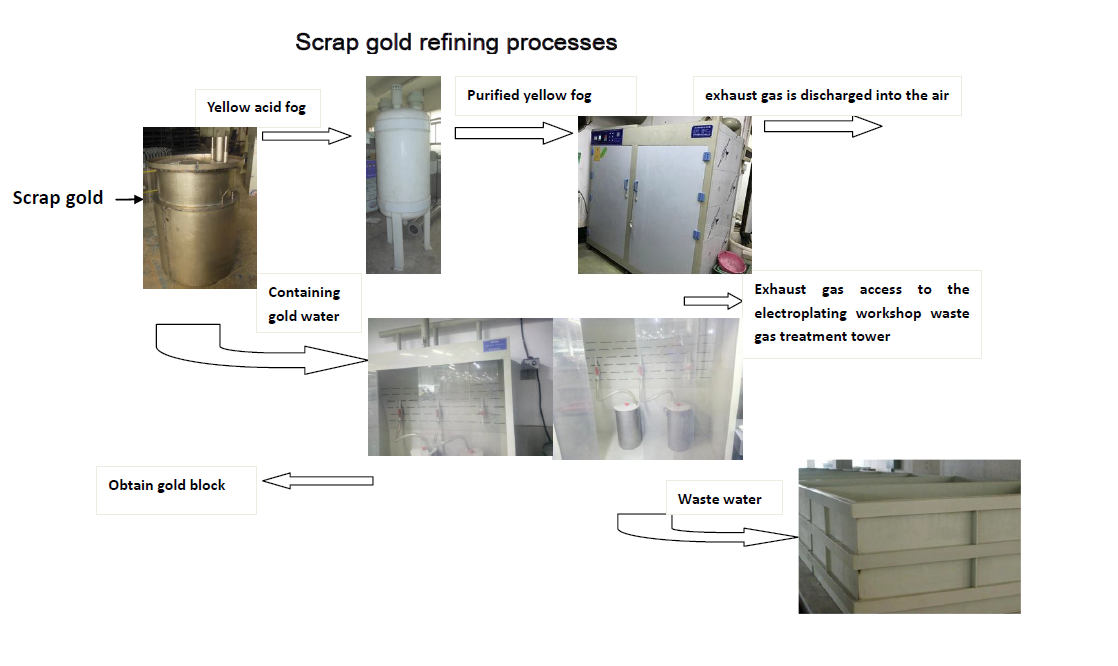 Scrap gold refining processes

Yellow acid fog

Purified yellow fog

exhaust gas is discharged into the air

Scrap gold

Containing gold water

Exhaust gas access to the electroplating workshop waste gas treatment tower

Obtain gold block

Waste water